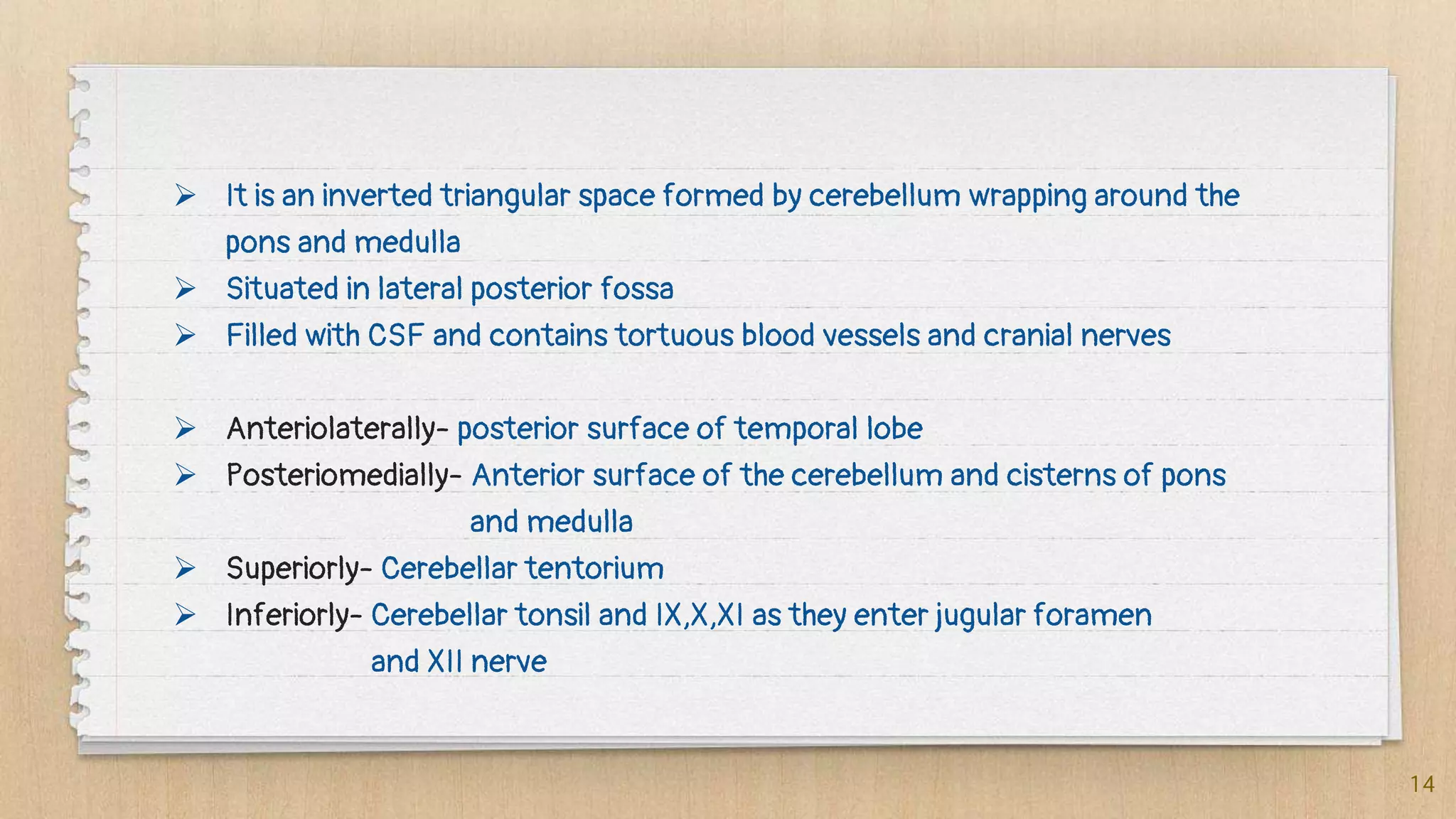 ➢ It is an inverted triangular space formed by cerebellum wrapping around the pons and medulla
➢ Situated in lateral posterior fossa
➢ Filled with CSF and contains tortuous blood vessels and cranial nerves

➢ Anteriolaterally- posterior surface of temporal lobe
➢ Posteriomedially- Anterior surface of the cerebellum and cisterns of pons and medulla
➢ Superiorly- Cerebellar tentorium
➢ Inferiorly- Cerebellar tonsil and IX,X,XI as they enter jugular foramen and XII nerve

14